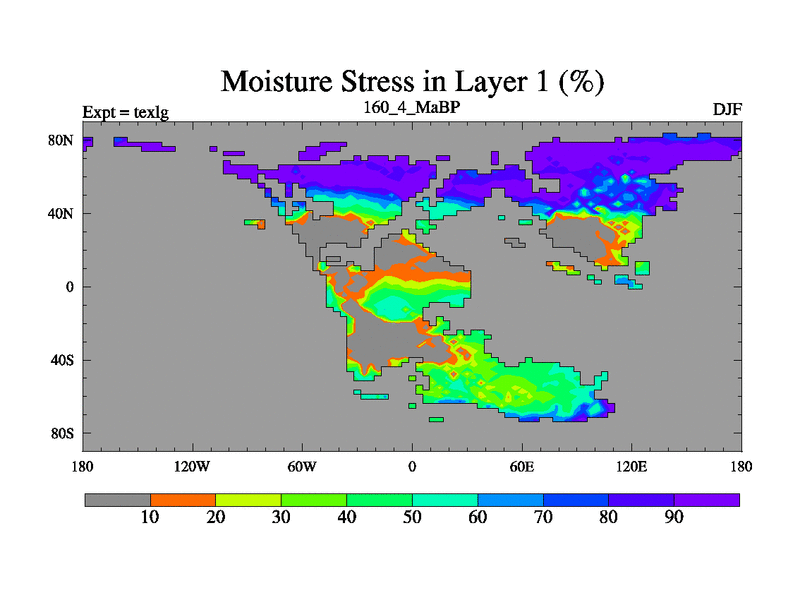 Moisture Stress in Layer 1 (%)

Expt = texlg
160_4_MaBP
DJF

80N
40N
0
40S
80S

180
120W
60W
0
60E
120E
180

10
20
30
40
50
60
70
80
90